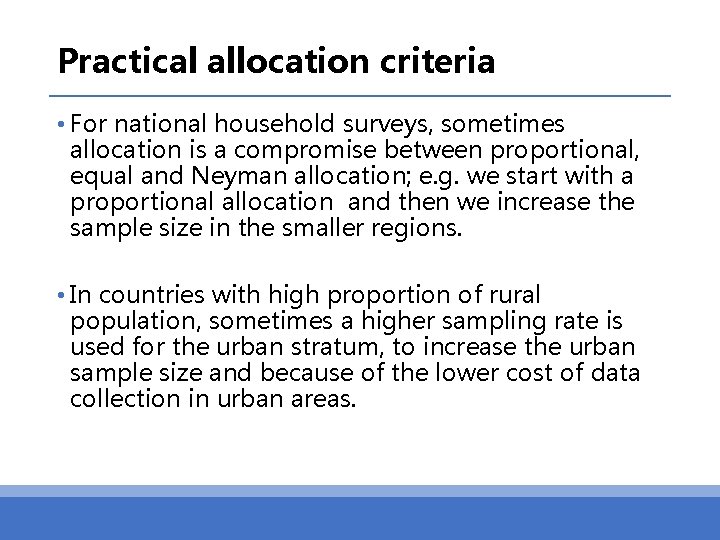 Practical allocation criteria

• For national household surveys, sometimes allocation is a compromise between proportional, equal and Neyman allocation; e.g. we start with a proportional allocation  and then we increase the sample size in the smaller regions.

• In countries with high proportion of rural population, sometimes a higher sampling rate is used for the urban stratum, to increase the urban sample size and because of the lower cost of data collection in urban areas.